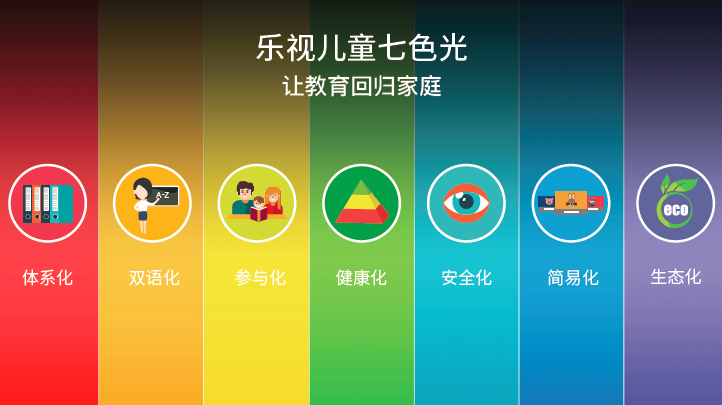 乐视儿童七色光
让教育回归家庭

A-Z

eco

体系化　双语化　参与化　健康化　安全化　简易化　生态化